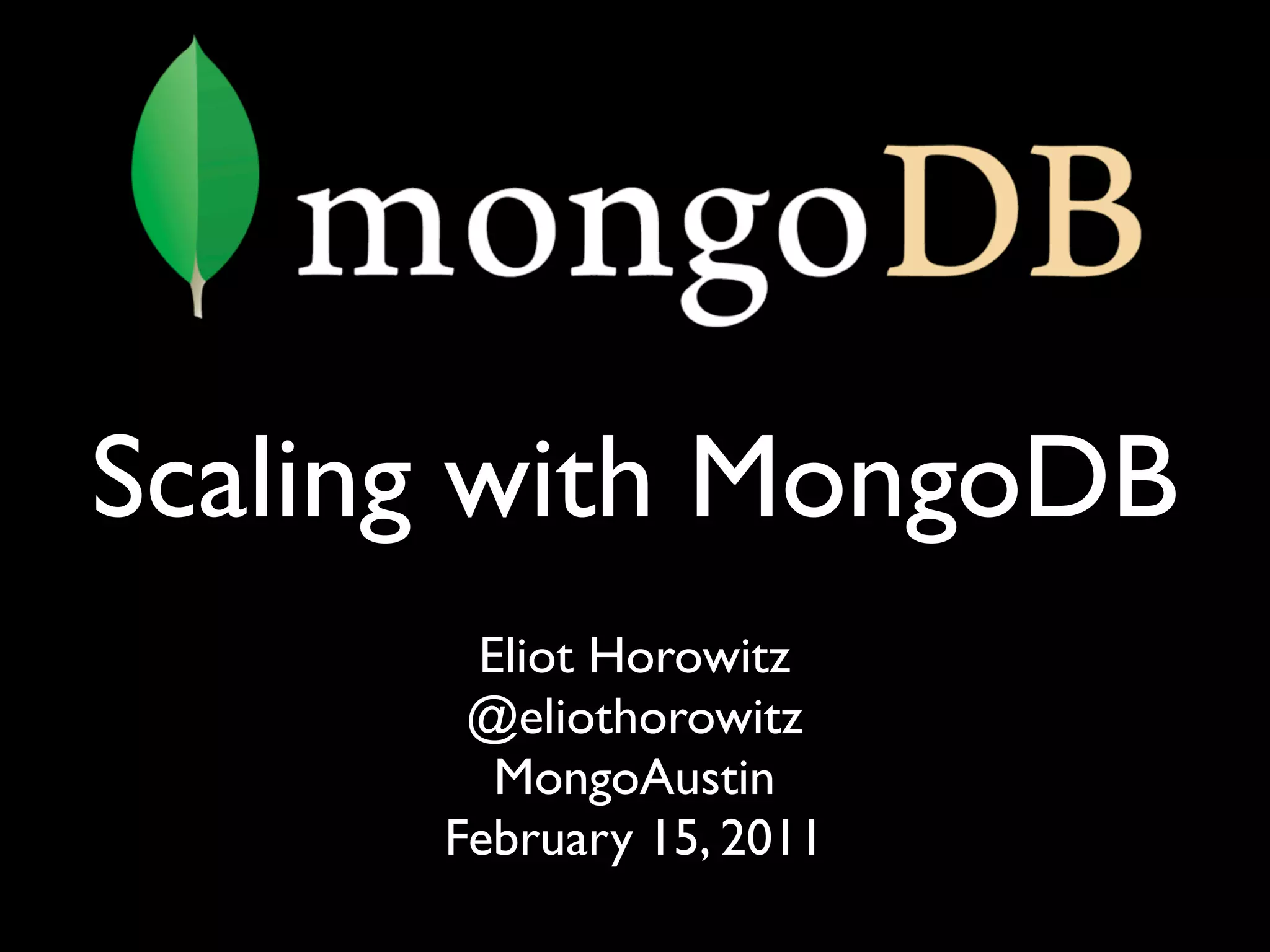 mongoDB

Scaling with MongoDB

Eliot Horowitz
@eliothorowitz
MongoAustin
February 15, 2011